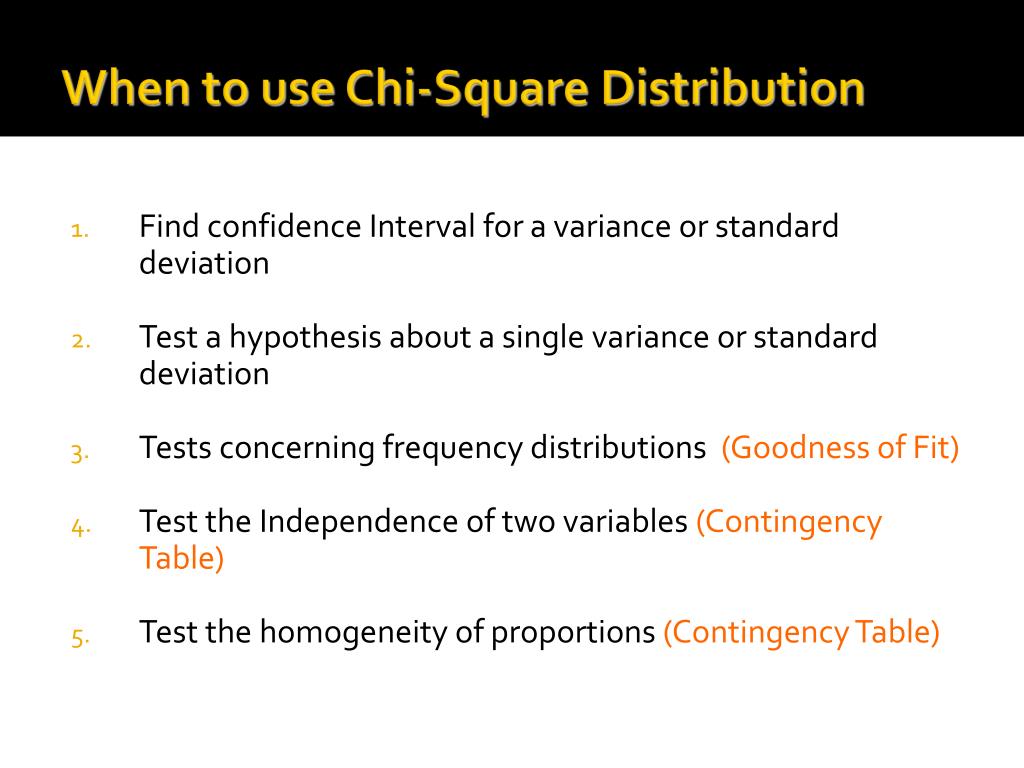 When to use Chi-Square Distribution

1. Find confidence Interval for a variance or standard deviation

2. Test a hypothesis about a single variance or standard deviation

3. Tests concerning frequency distributions (Goodness of Fit)

4. Test the Independence of two variables (Contingency Table)

5. Test the homogeneity of proportions (Contingency Table)